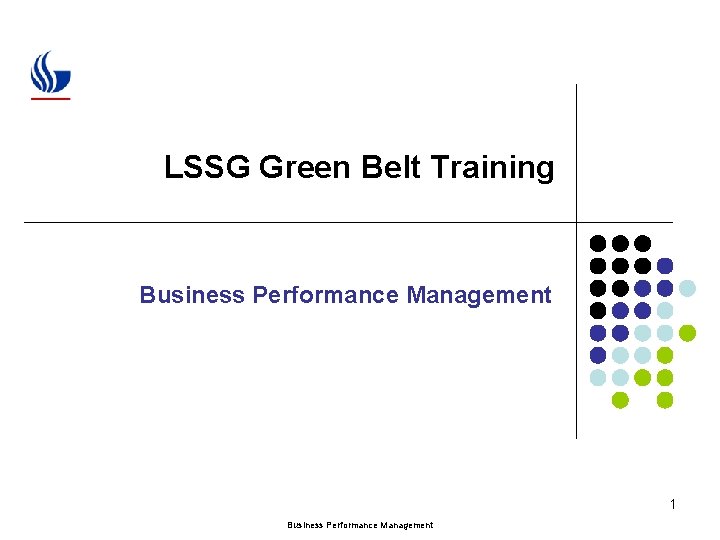 LSSG Green Belt Training

Business Performance Management

1

Business Performance Management